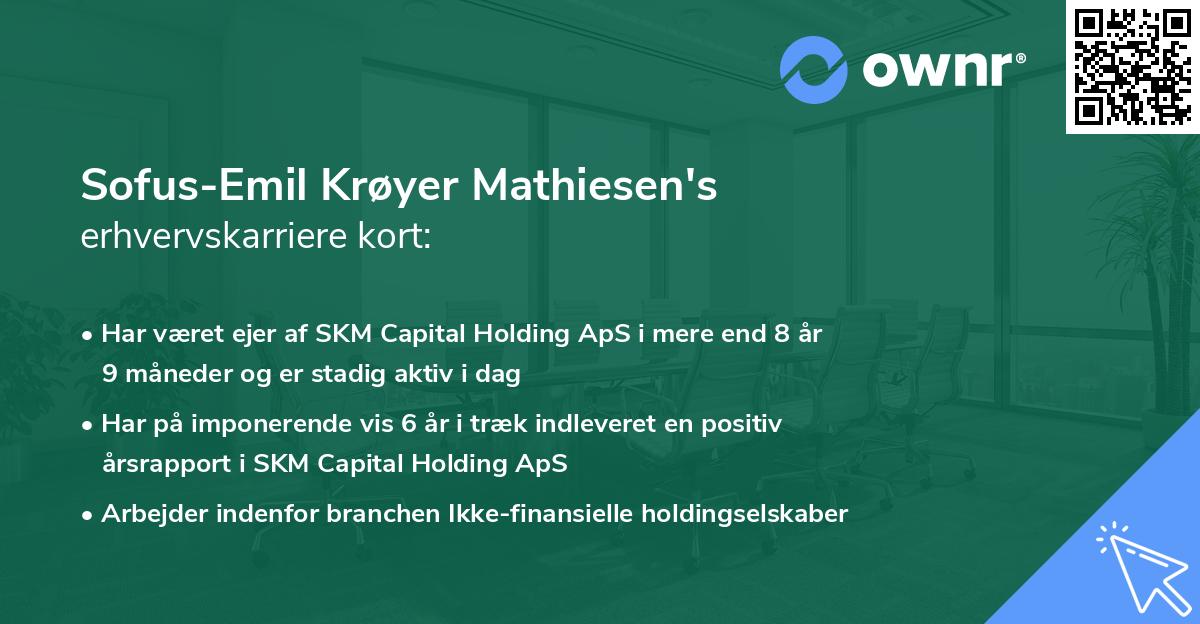 ownr®

Sofus-Emil Krøyer Mathiesen's
erhvervskarriere kort:

• Har været ejer af SKM Capital Holding ApS i mere end 8 år 9 måneder og er stadig aktiv i dag

• Har på imponerende vis 6 år i træk indleveret en positiv årsrapport i SKM Capital Holding ApS

• Arbejder indenfor branchen Ikke-finansielle holdingselskaber